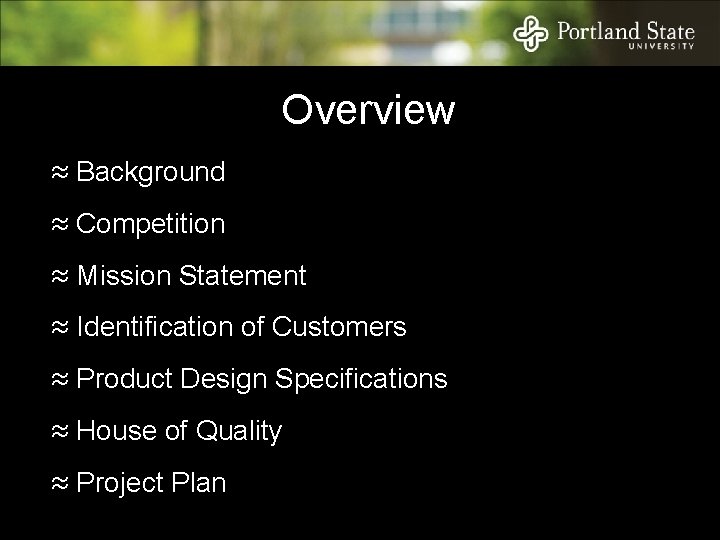 Portland State
UNIVERSITY

Overview

≈ Background

≈ Competition

≈ Mission Statement

≈ Identification of Customers

≈ Product Design Specifications

≈ House of Quality

≈ Project Plan